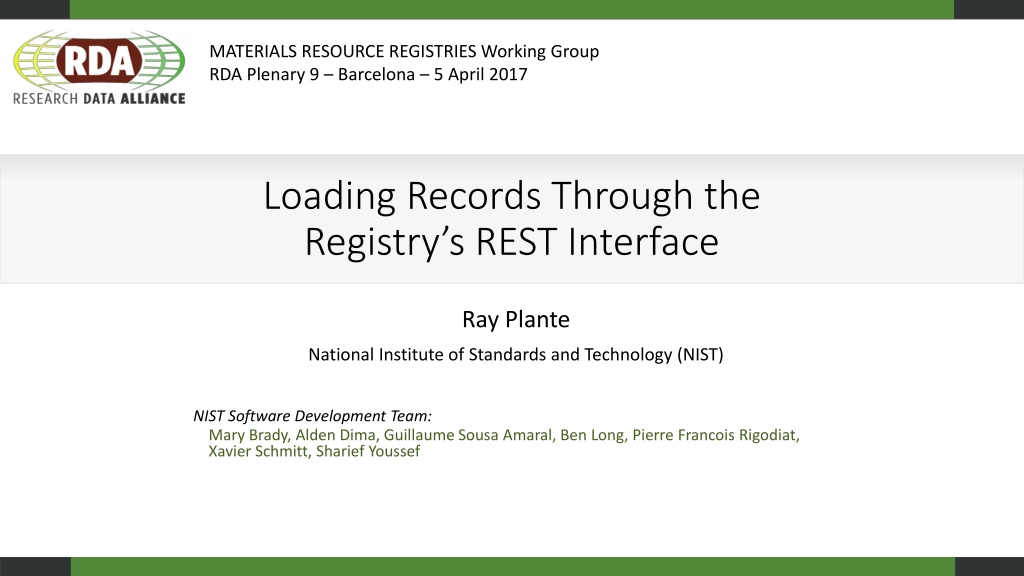 RDA
RESEARCH DATA ALLIANCE

MATERIALS RESOURCE REGISTRIES Working Group
RDA Plenary 9 – Barcelona – 5 April 2017

Loading Records Through the Registry's REST Interface

Ray Plante

National Institute of Standards and Technology (NIST)

NIST Software Development Team:
Mary Brady, Alden Dima, Guillaume Sousa Amaral, Ben Long, Pierre Francois Rigodiat, Xavier Schmitt, Sharief Youssef